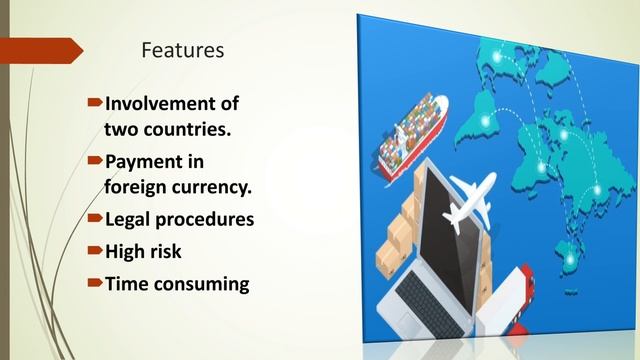 Features

Involvement of two countries.

Payment in foreign currency.

Legal procedures

High risk

Time consuming